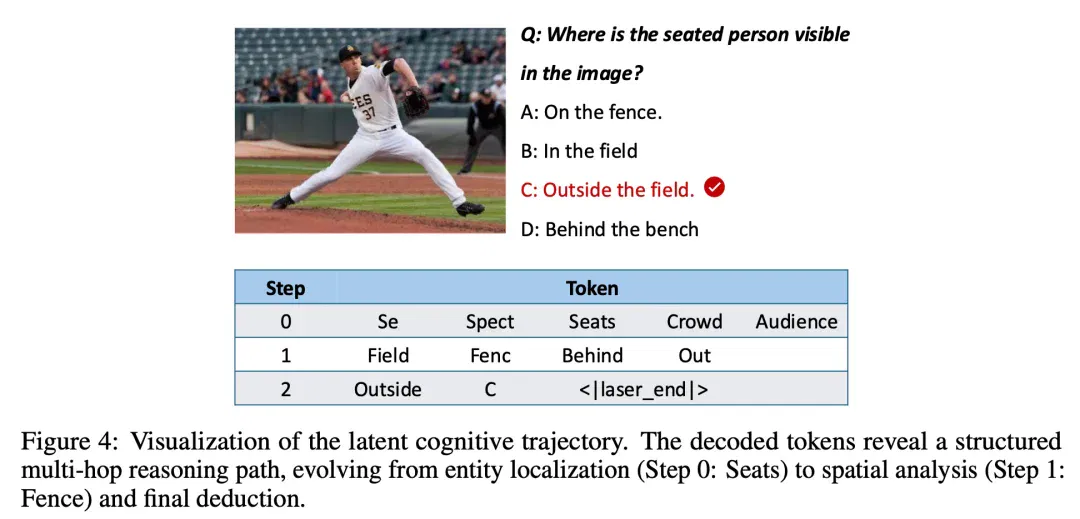 EES
37

Q: Where is the seated person visible in the image?

A: On the fence.

B: In the field

C: Outside the field.

D: Behind the bench

| Step | Token | | | | |
|---|---|---|---|---|---|
| 0 | Se | Spect | Seats | Crowd | Audience |
| 1 | Field | Fenc | Behind | Out | |
| 2 | Outside | C | <\|laser_end\|> | | |

Figure 4: Visualization of the latent cognitive trajectory. The decoded tokens reveal a structured multi-hop reasoning path, evolving from entity localization (Step 0: Seats) to spatial analysis (Step 1: Fence) and final deduction.